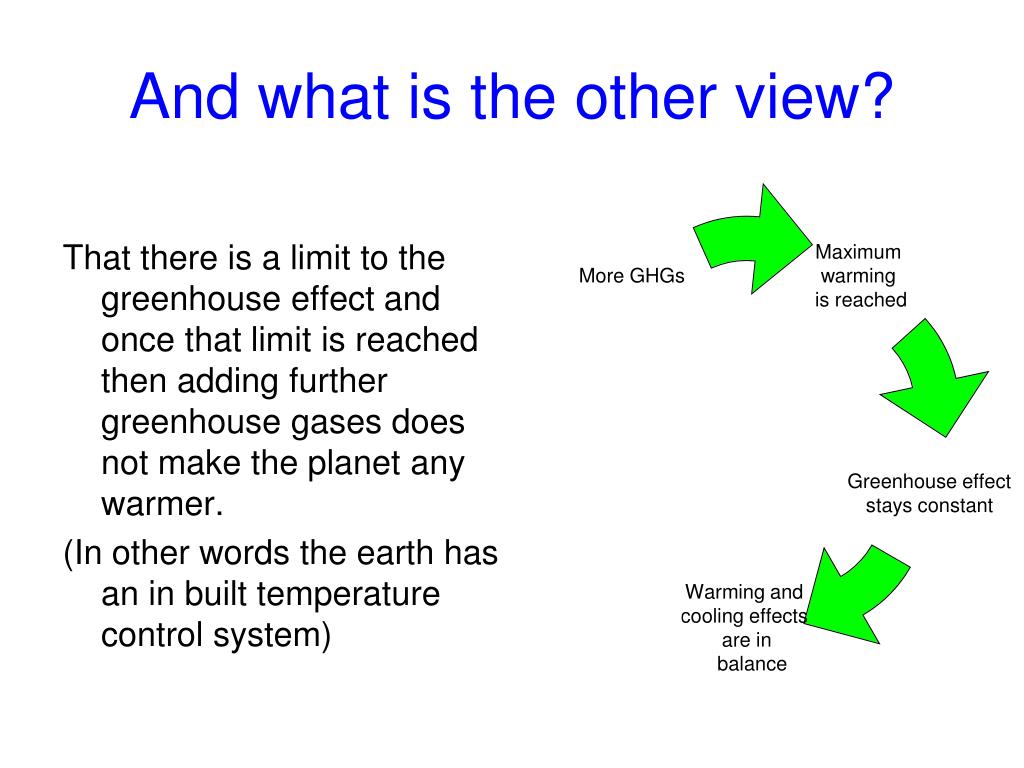 And what is the other view?

That there is a limit to the greenhouse effect and once that limit is reached then adding further greenhouse gases does not make the planet any warmer.

(In other words the earth has an in built temperature control system)

More GHGs

Maximum warming is reached

Greenhouse effect stays constant

Warming and cooling effects are in balance